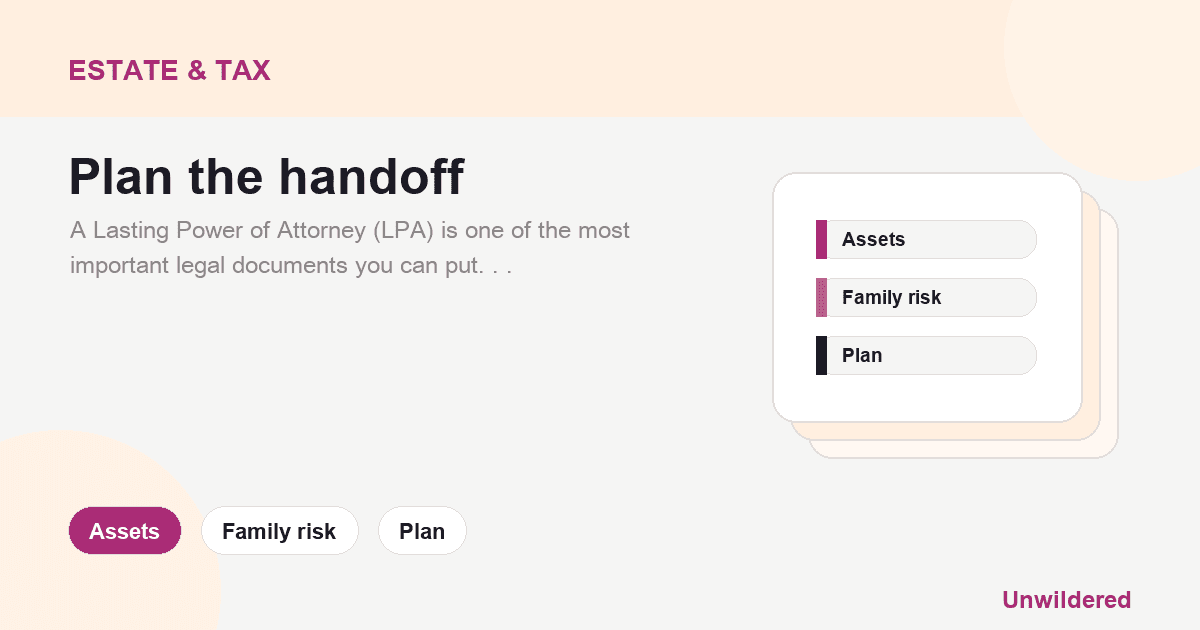 ESTATE & TAX

Plan the handoff

A Lasting Power of Attorney (LPA) is one of the most important legal documents you can put. . .

Assets

Family risk

Plan

Assets Family risk Plan

Unwildered